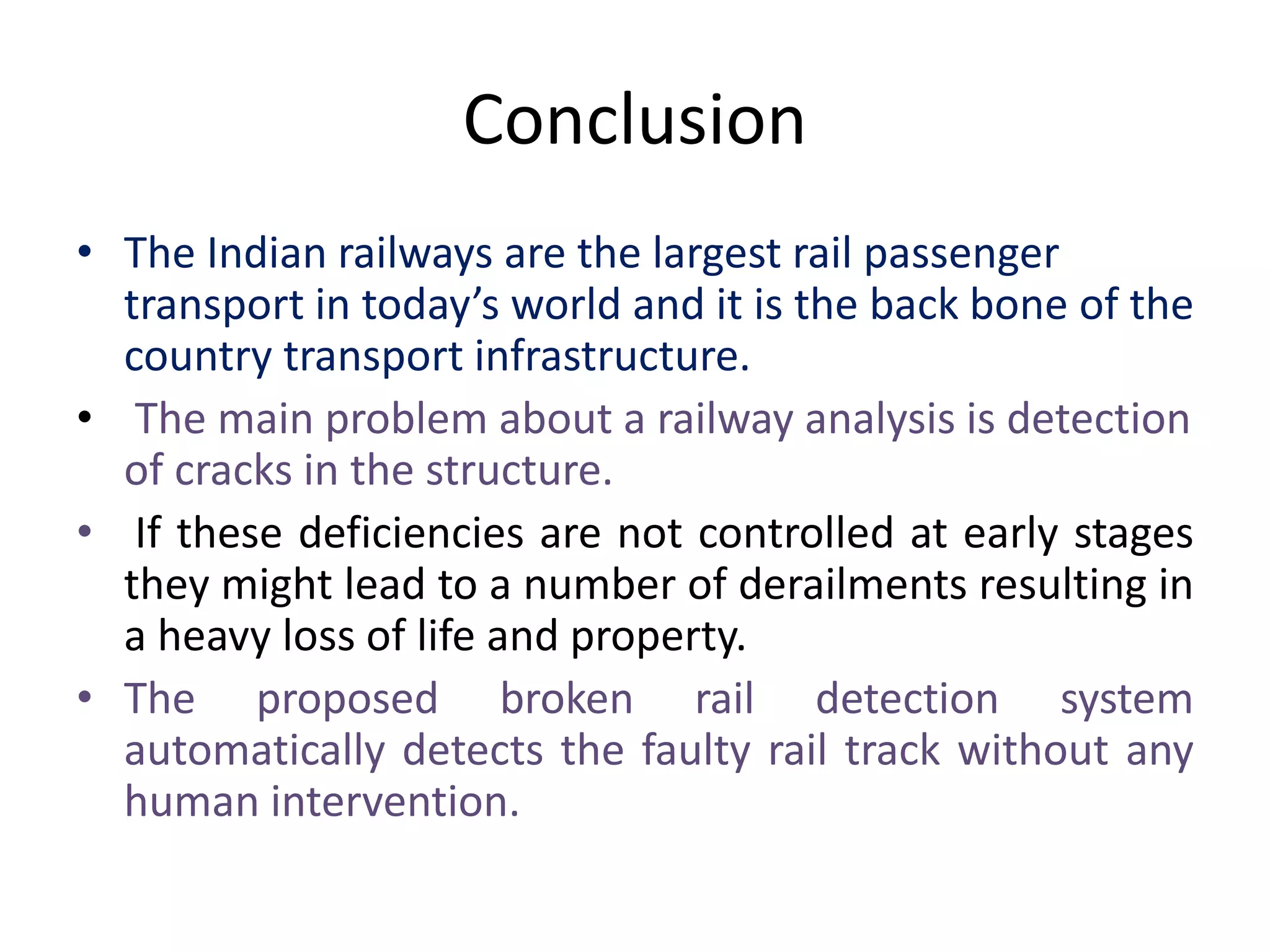 Conclusion

• The Indian railways are the largest rail passenger transport in today’s world and it is the back bone of the country transport infrastructure.

• The main problem about a railway analysis is detection of cracks in the structure.

• If these deficiencies are not controlled at early stages they might lead to a number of derailments resulting in a heavy loss of life and property.

• The proposed broken rail detection system automatically detects the faulty rail track without any human intervention.